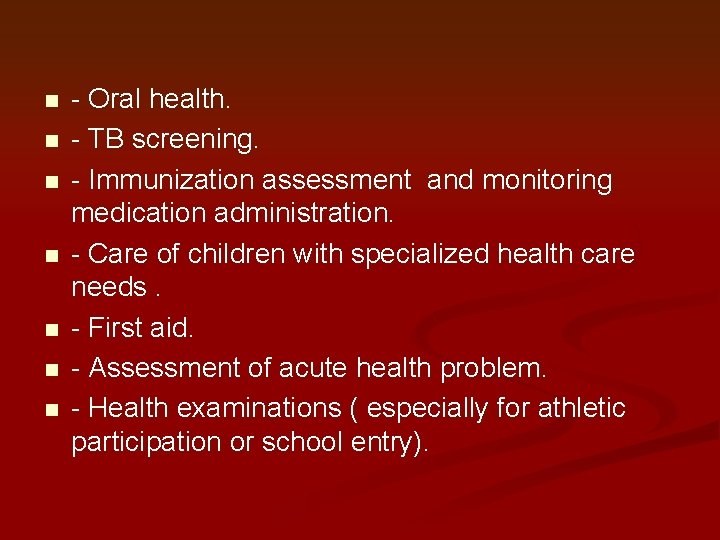 - Oral health.
- TB screening.
- Immunization assessment and monitoring medication administration.
- Care of children with specialized health care needs .
- First aid.
- Assessment of acute health problem.
- Health examinations ( especially for athletic participation or school entry).